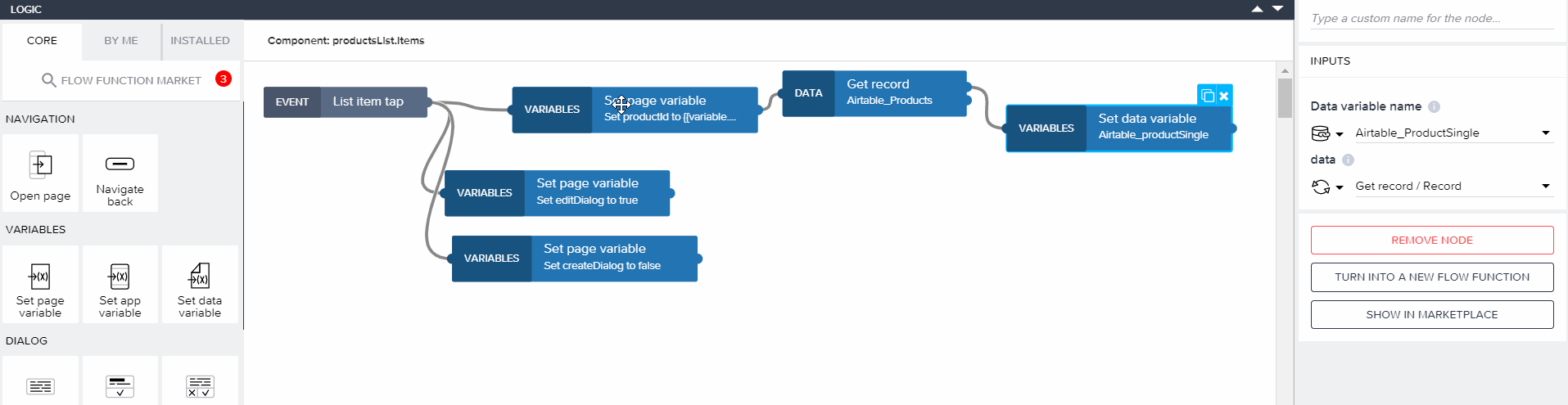 LOGIC

CORE
BY ME
INSTALLED

FLOW FUNCTION MARKET 3

NAVIGATION

Open page
Navigate back

VARIABLES

Set page variable
Set app variable
Set data variable

DIALOG

Component: productsList.Items

EVENT
List item tap

VARIABLES
Set page variable
Set productId to {[variable....

DATA
Get record
Airtable_Products

VARIABLES
Set data variable
Airtable_productSingle

VARIABLES
Set page variable
Set editDialog to true

VARIABLES
Set page variable
Set createDialog to false

Type a custom name for the node...

INPUTS

Data variable name
Airtable_ProductSingle

data
Get record / Record

REMOVE NODE
TURN INTO A NEW FLOW FUNCTION
SHOW IN MARKETPLACE